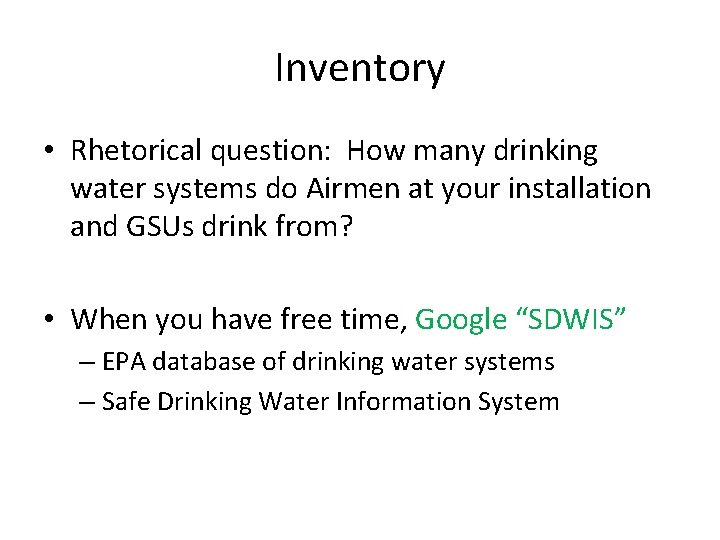 Inventory

• Rhetorical question: How many drinking water systems do Airmen at your installation and GSUs drink from?

• When you have free time, Google “SDWIS”
– EPA database of drinking water systems
– Safe Drinking Water Information System